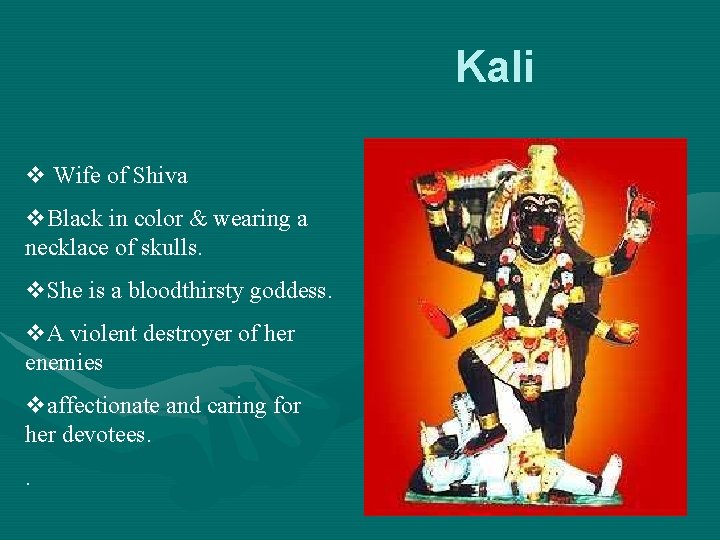 Kali

❖ Wife of Shiva

❖Black in color & wearing a necklace of skulls.

❖She is a bloodthirsty goddess.

❖A violent destroyer of her enemies

❖affectionate and caring for her devotees.

.